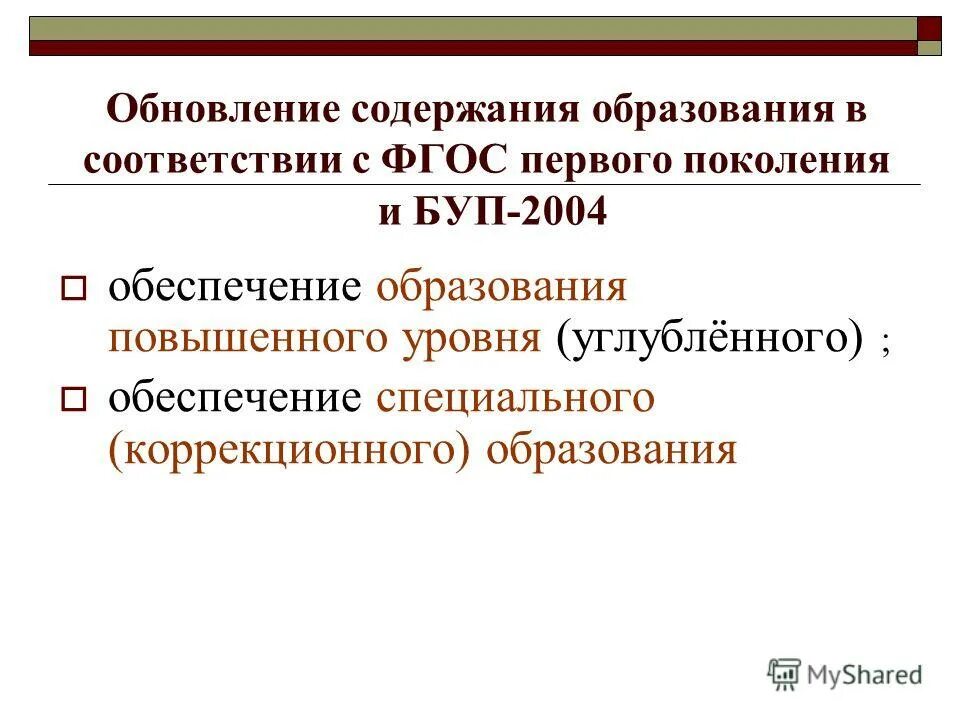 Обновление содержания образования в соответствии с ФГОС первого поколения и БУП-2004

обеспечение образования повышенного уровня (углублённого) ;

обеспечение специального (коррекционного) образования

MyShared